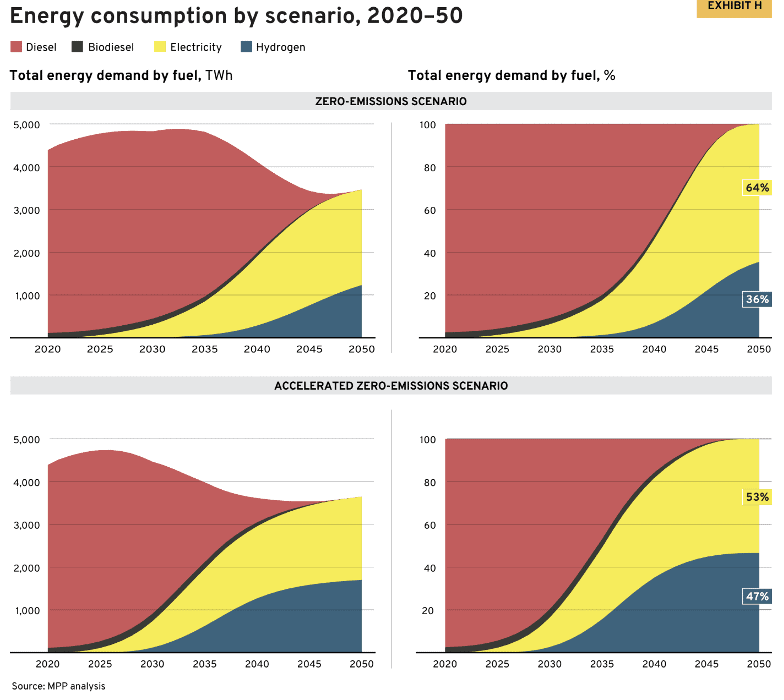 Energy consumption by scenario, 2020–50

EXHIBIT H

Diesel Biodiesel Electricity Hydrogen

Total energy demand by fuel, TWh

Total energy demand by fuel, %

ZERO-EMISSIONS SCENARIO

5,000
4,000
3,000
2,000
1,000

2020 2025 2030 2035 2040 2045 2050

100
80
60
40
20

64%
36%

2020 2025 2030 2035 2040 2045 2050

ACCELERATED ZERO-EMISSIONS SCENARIO

5,000
4,000
3,000
2,000
1,000

2020 2025 2030 2035 2040 2045 2050

100
80
60
40
20

53%
47%

2020 2025 2030 2035 2040 2045 2050

Source: MPP analysis